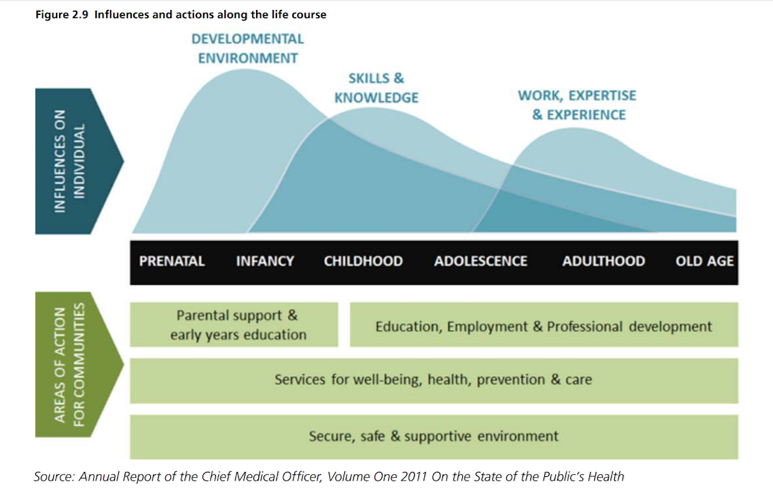 Figure 2.9 Influences and actions along the life course

INFLUENCES ON INDIVIDUAL

DEVELOPMENTAL ENVIRONMENT

SKILLS & KNOWLEDGE

WORK, EXPERTISE & EXPERIENCE

PRENATAL INFANCY CHILDHOOD ADOLESCENCE ADULTHOOD OLD AGE

AREAS OF ACTION FOR COMMUNITIES

Parental support & early years education

Education, Employment & Professional development

Services for well-being, health, prevention & care

Secure, safe & supportive environment

Source: Annual Report of the Chief Medical Officer, Volume One 2011 On the State of the Public's Health